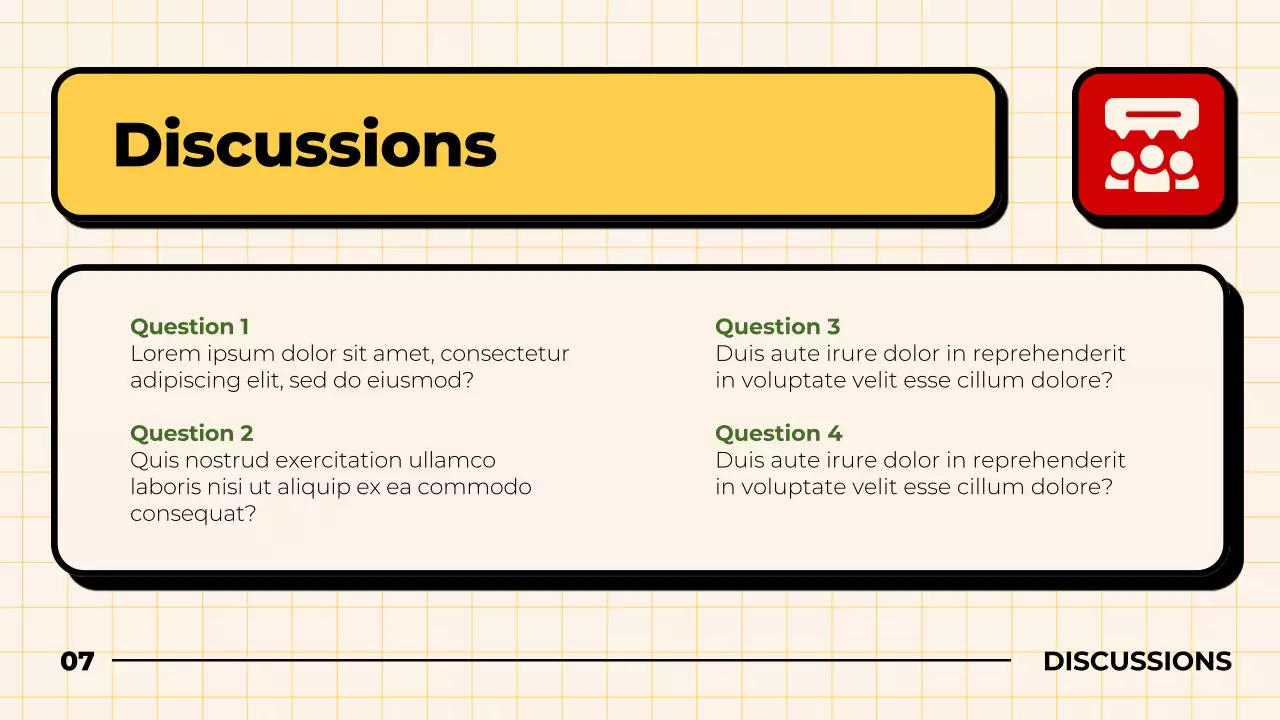 Discussions

Question 1
Lorem ipsum dolor sit amet, consectetur adipiscing elit, sed do eiusmod?

Question 2
Quis nostrud exercitation ullamco laboris nisi ut aliquip ex ea commodo consequat?

Question 3
Duis aute irure dolor in reprehenderit in voluptate velit esse cillum dolore?

Question 4
Duis aute irure dolor in reprehenderit in voluptate velit esse cillum dolore?

07

DISCUSSIONS